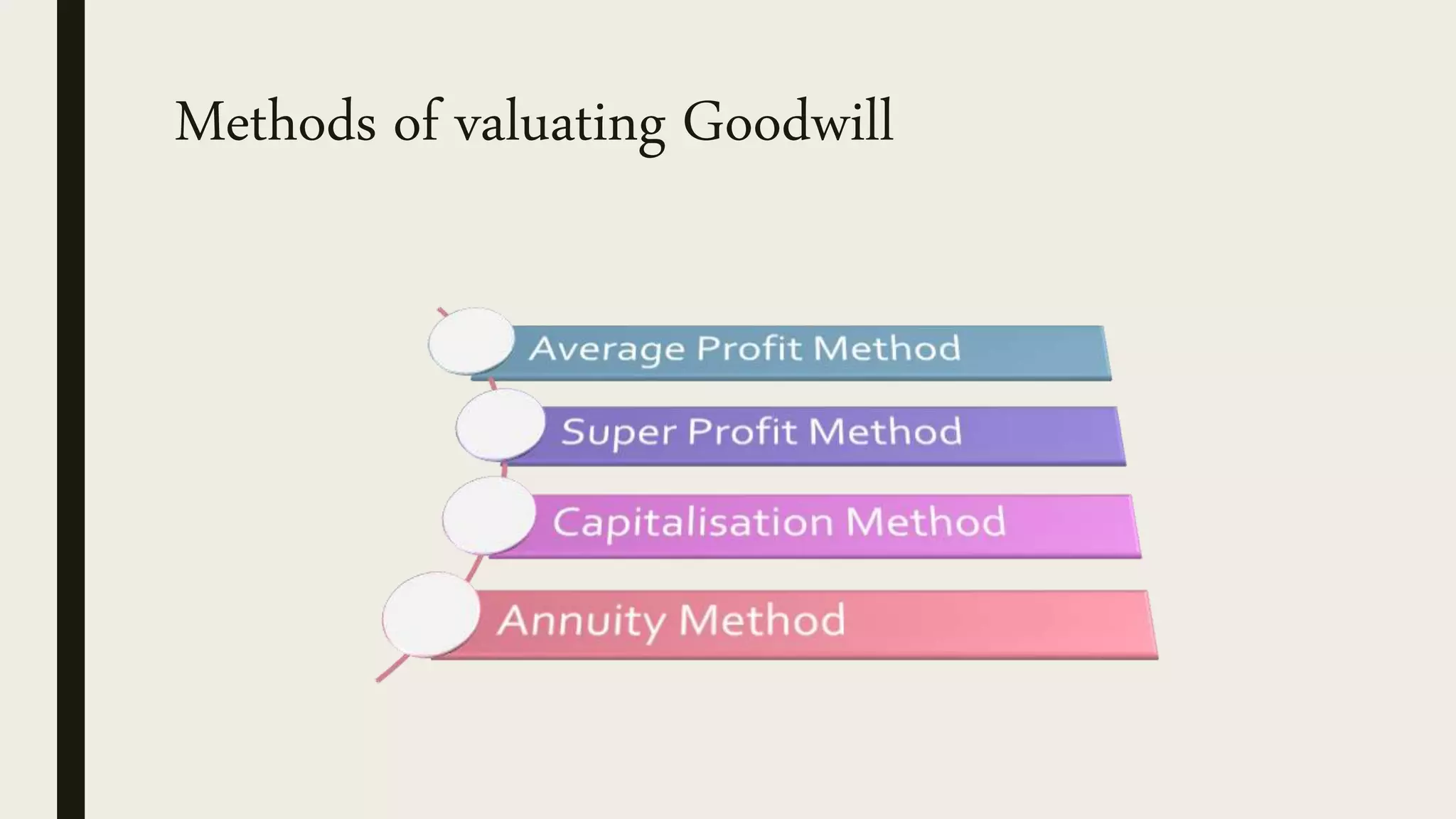 Methods of valuating Goodwill

Average Profit Method

Super Profit Method

Capitalisation Method

Annuity Method